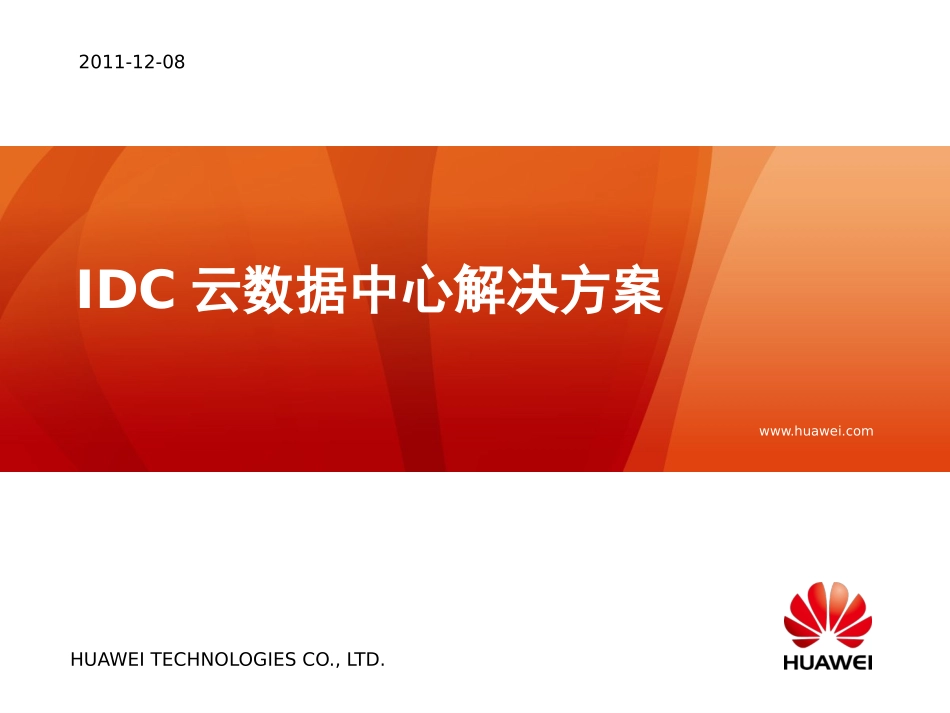 2011-12-08

IDC 云数据中心解决方案

www.huawei.com

HUAWEI TECHNOLOGIES CO., LTD.

HUAWEI